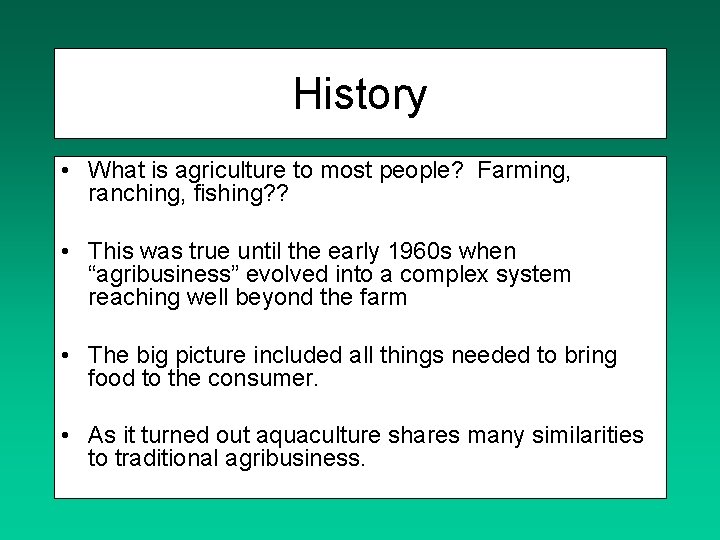 History

• What is agriculture to most people? Farming, ranching, fishing??

• This was true until the early 1960s when “agribusiness” evolved into a complex system reaching well beyond the farm

• The big picture included all things needed to bring food to the consumer.

• As it turned out aquaculture shares many similarities to traditional agribusiness.